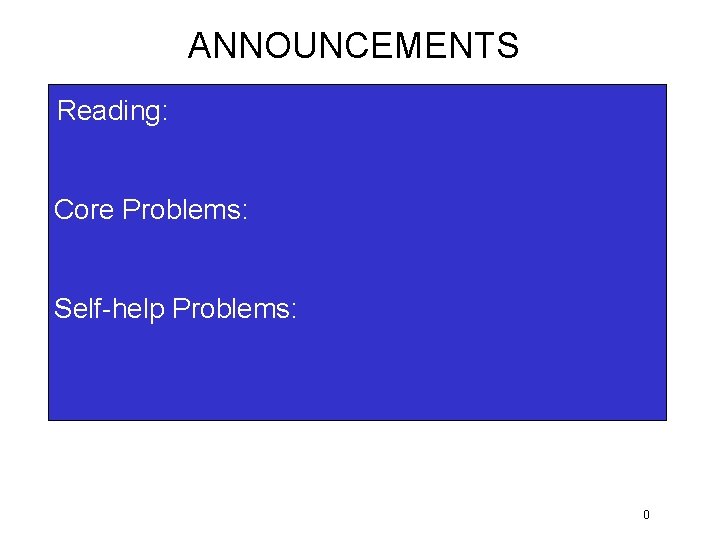 ANNOUNCEMENTS

Reading:

Core Problems:

Self-help Problems:

0